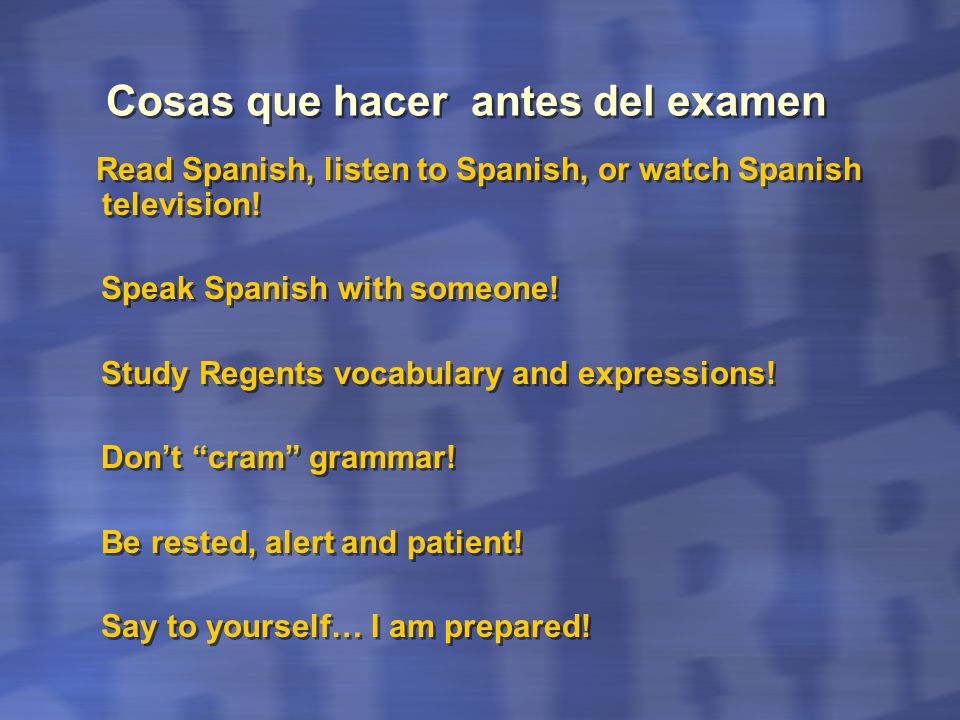 Cosas que hacer antes del examen

Read Spanish, listen to Spanish, or watch Spanish television!

Speak Spanish with someone!

Study Regents vocabulary and expressions!

Don’t “cram” grammar!

Be rested, alert and patient!

Say to yourself… I am prepared!